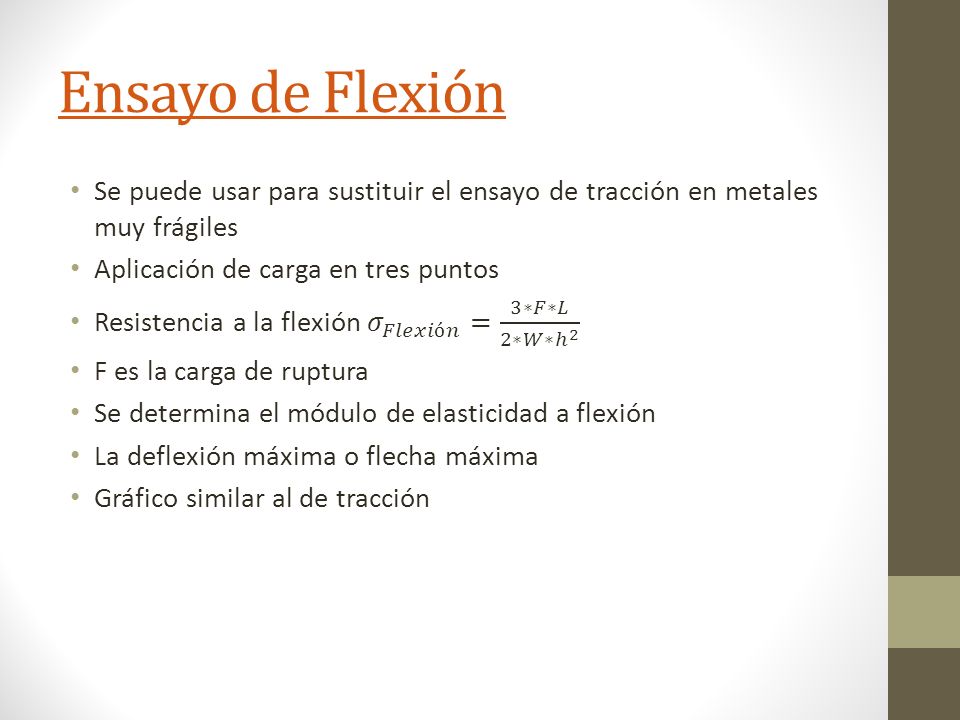 Ensayo de Flexión

• Se puede usar para sustituir el ensayo de tracción en metales muy frágiles
• Aplicación de carga en tres puntos
• Resistencia a la flexión $\sigma_{Flexión} = \frac{3*F*L}{2*W*h^2}$
• F es la carga de ruptura
• Se determina el módulo de elasticidad a flexión
• La deflexión máxima o flecha máxima
• Gráfico similar al de tracción